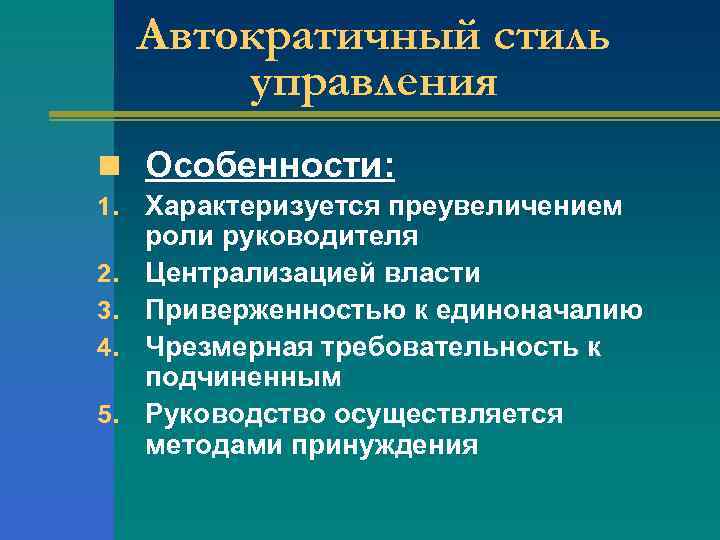 Автократичный стиль управления

Особенности:

1. Характеризуется преувеличением роли руководителя
2. Централизацией власти
3. Приверженностью к единоначалию
4. Чрезмерная требовательность к подчиненным
5. Руководство осуществляется методами принуждения